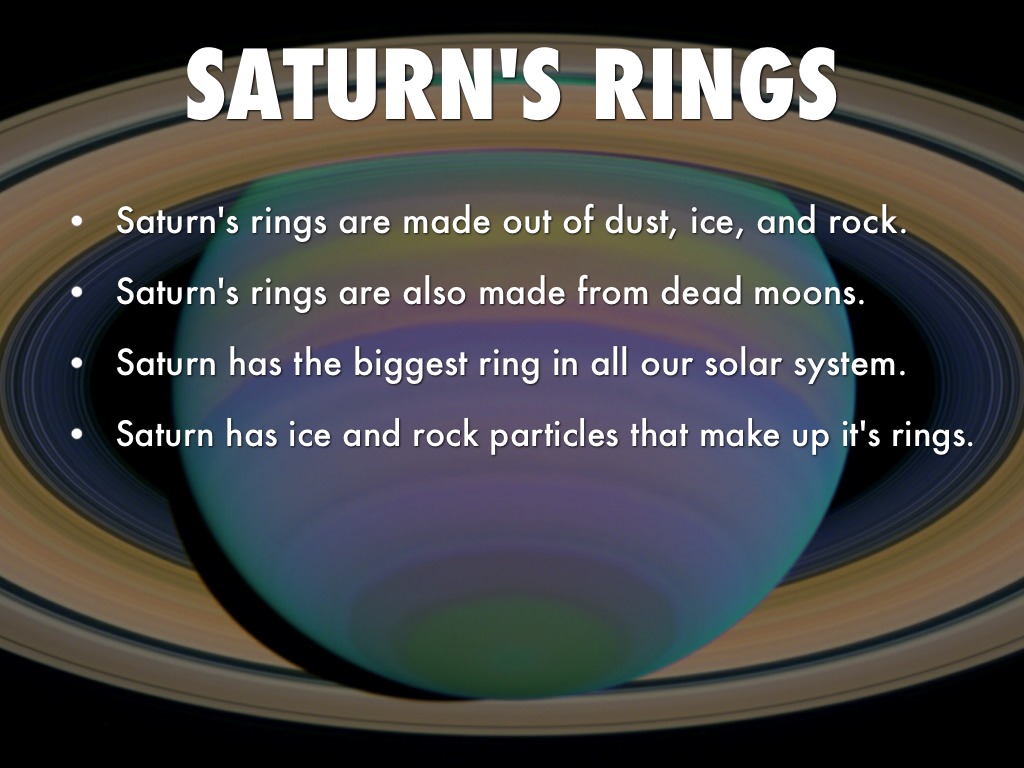 SATURN'S RINGS

• Saturn's rings are made out of dust, ice, and rock.
• Saturn's rings are also made from dead moons.
• Saturn has the biggest ring in all our solar system.
• Saturn has ice and rock particles that make up it's rings.